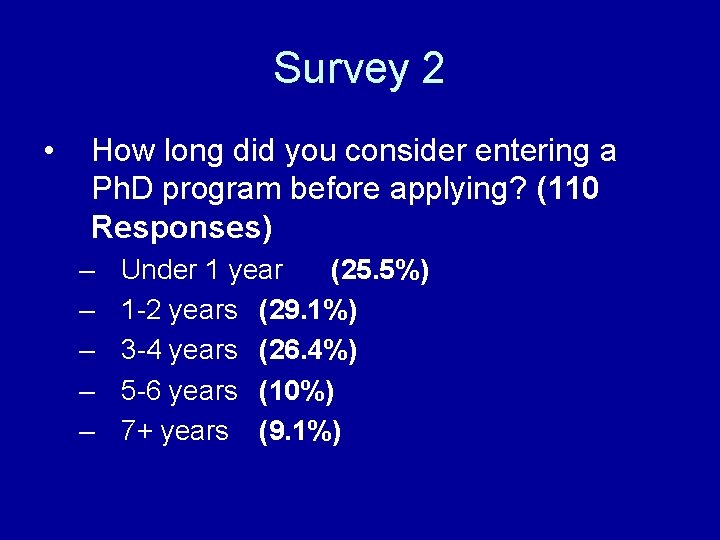 Survey 2

• How long did you consider entering a PhD program before applying? (110 Responses)

– Under 1 year (25.5%)
– 1-2 years (29.1%)
– 3-4 years (26.4%)
– 5-6 years (10%)
– 7+ years (9.1%)